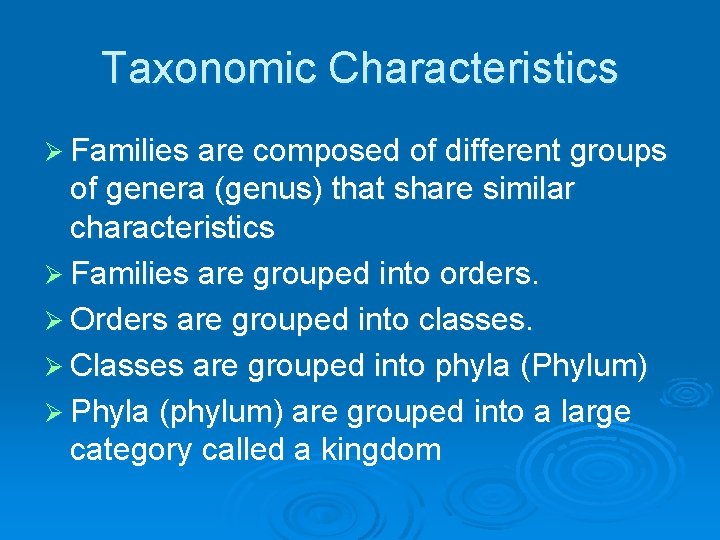 Taxonomic Characteristics

➢ Families are composed of different groups of genera (genus) that share similar characteristics
➢ Families are grouped into orders.
➢ Orders are grouped into classes.
➢ Classes are grouped into phyla (Phylum)
➢ Phyla (phylum) are grouped into a large category called a kingdom